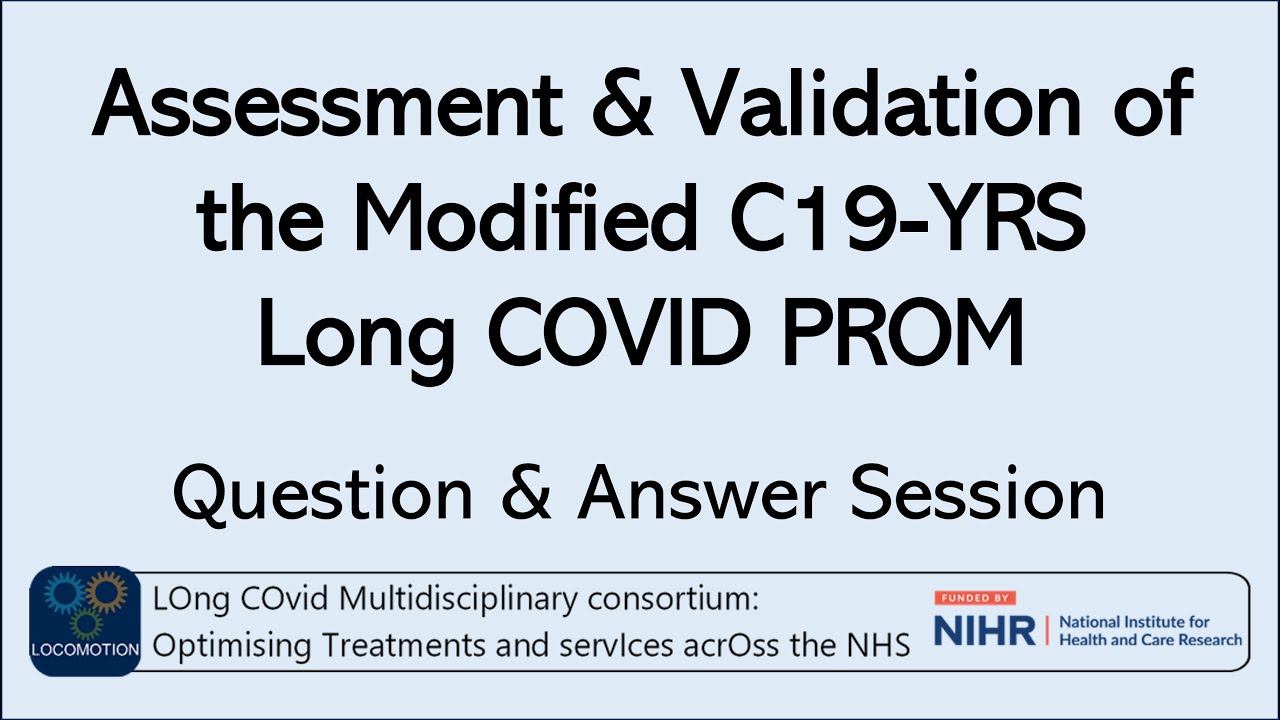 Assessment & Validation of the Modified C19-YRS Long COVID PROM

Question & Answer Session

LOCOMOTION

LOng COvid Multidisciplinary consortium:
Optimising Treatments and servIces acrOss the NHS

FUNDED BY
NIHR | National Institute for Health and Care Research